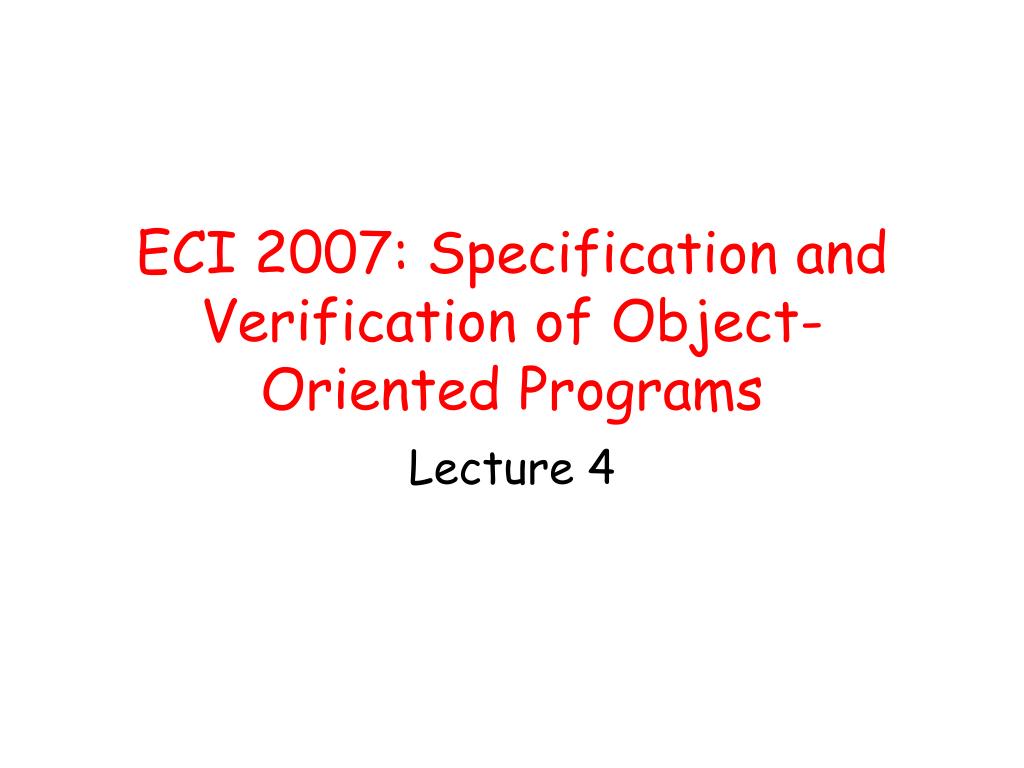 ECI 2007: Specification and Verification of Object-Oriented Programs

Lecture 4